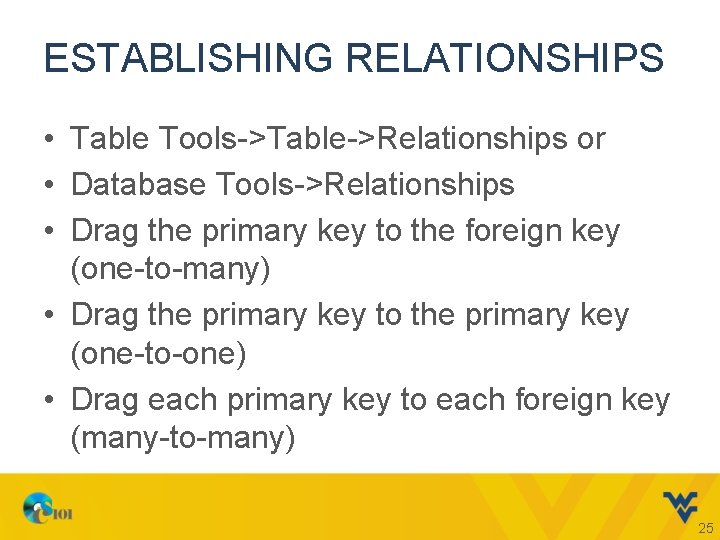 ESTABLISHING RELATIONSHIPS

• Table Tools->Table->Relationships or
• Database Tools->Relationships
• Drag the primary key to the foreign key (one-to-many)
• Drag the primary key to the primary key (one-to-one)
• Drag each primary key to each foreign key (many-to-many)

CS101

25